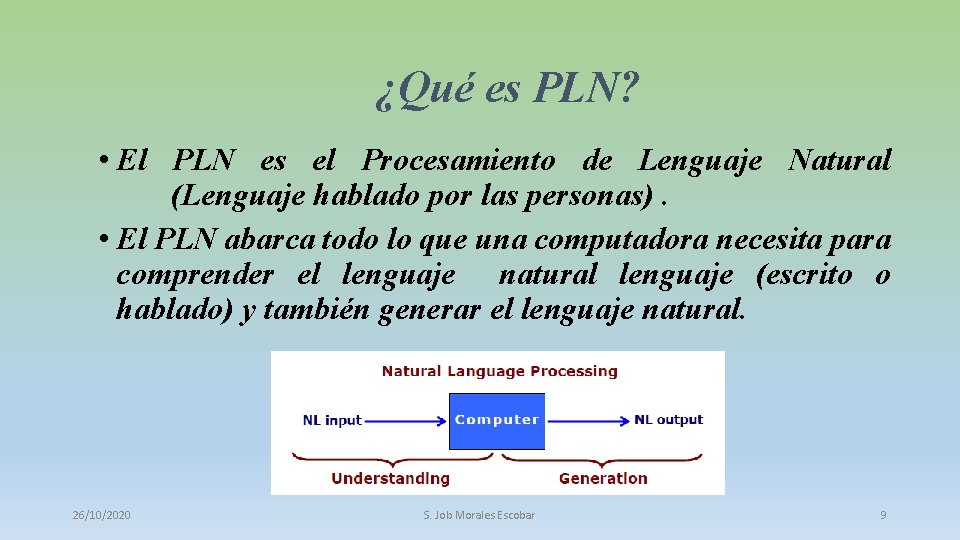 ¿Qué es PLN?

• El PLN es el Procesamiento de Lenguaje Natural (Lenguaje hablado por las personas) .

• El PLN abarca todo lo que una computadora necesita para comprender el lenguaje natural lenguaje (escrito o hablado) y también generar el lenguaje natural.

Natural Language Processing

NL input

Computer

NL output

Understanding

Generation

26/10/2020

S. Job Morales Escobar

9